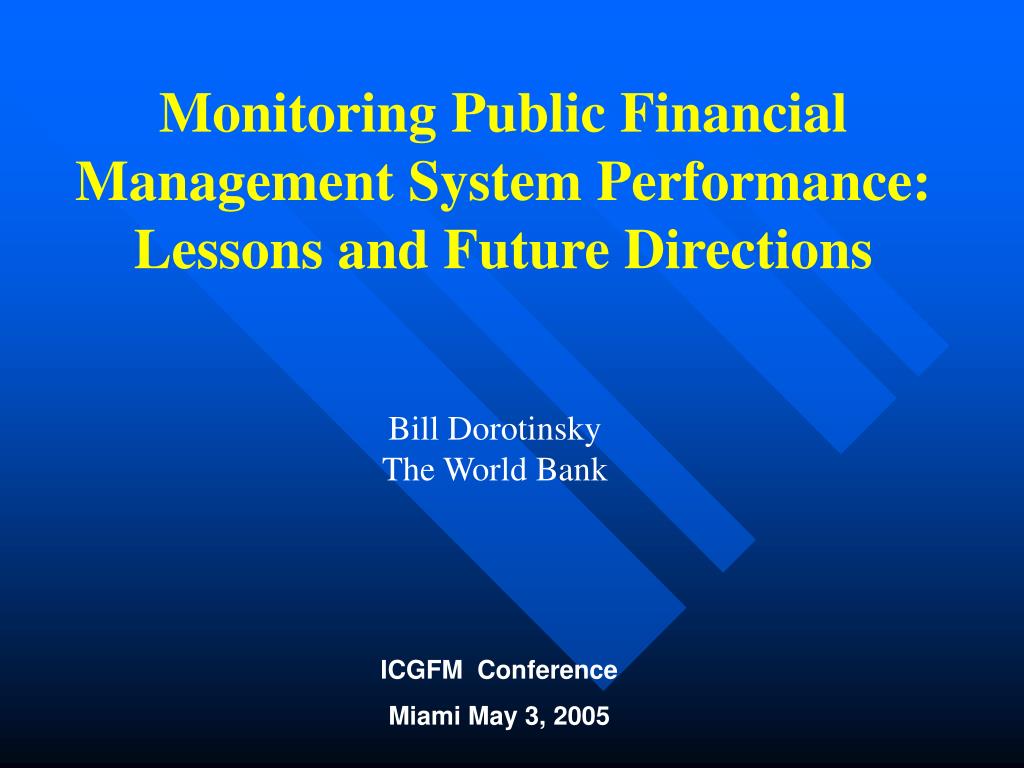 Monitoring Public Financial Management System Performance: Lessons and Future Directions

Bill Dorotinsky
The World Bank

ICGFM  Conference

Miami May 3, 2005